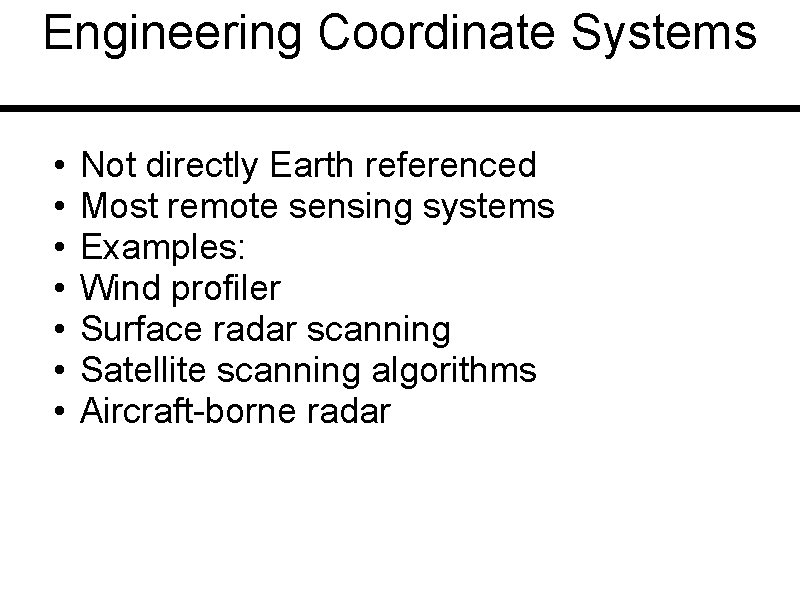 Engineering Coordinate Systems

• Not directly Earth referenced
• Most remote sensing systems
• Examples:
• Wind profiler
• Surface radar scanning
• Satellite scanning algorithms
• Aircraft-borne radar